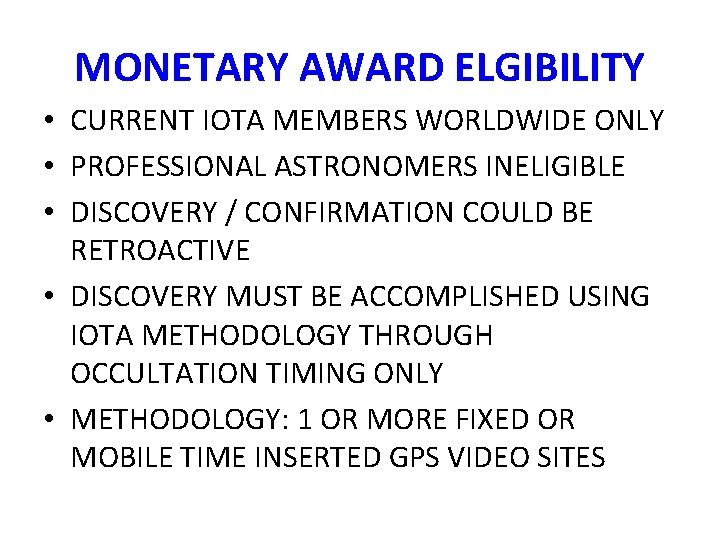 MONETARY AWARD ELGIBILITY

• CURRENT IOTA MEMBERS WORLDWIDE ONLY
• PROFESSIONAL ASTRONOMERS INELIGIBLE
• DISCOVERY / CONFIRMATION COULD BE RETROACTIVE
• DISCOVERY MUST BE ACCOMPLISHED USING IOTA METHODOLOGY THROUGH OCCULTATION TIMING ONLY
• METHODOLOGY: 1 OR MORE FIXED OR MOBILE TIME INSERTED GPS VIDEO SITES